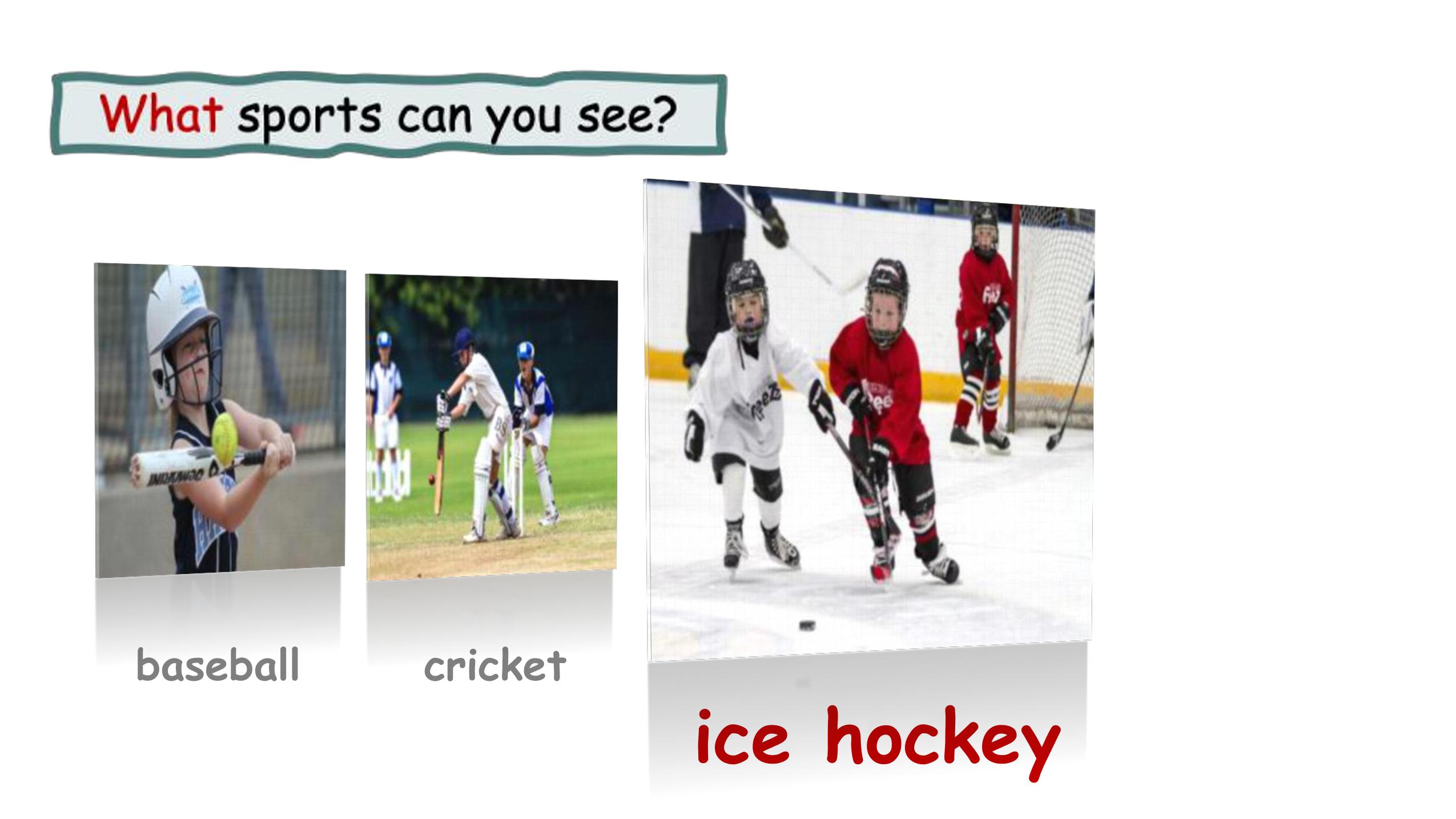 What sports can you see?

baseball

cricket

ice hockey